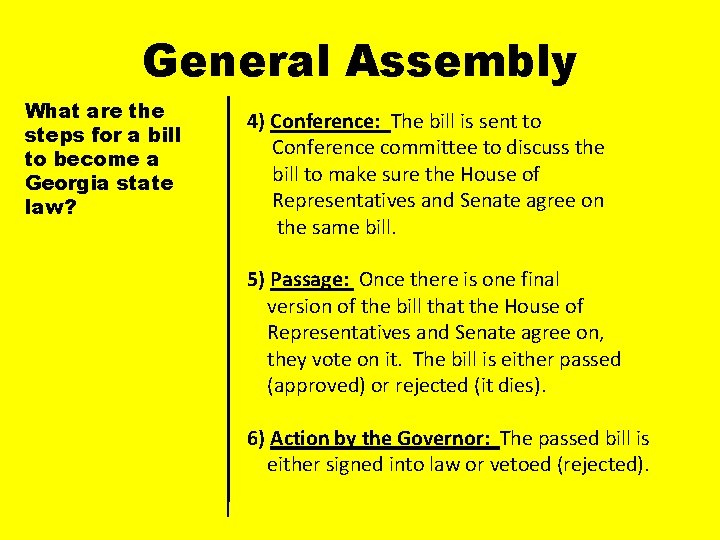 General Assembly

What are the steps for a bill to become a Georgia state law?

4) Conference: The bill is sent to Conference committee to discuss the bill to make sure the House of Representatives and Senate agree on the same bill.

5) Passage: Once there is one final version of the bill that the House of Representatives and Senate agree on, they vote on it. The bill is either passed (approved) or rejected (it dies).

6) Action by the Governor: The passed bill is either signed into law or vetoed (rejected).